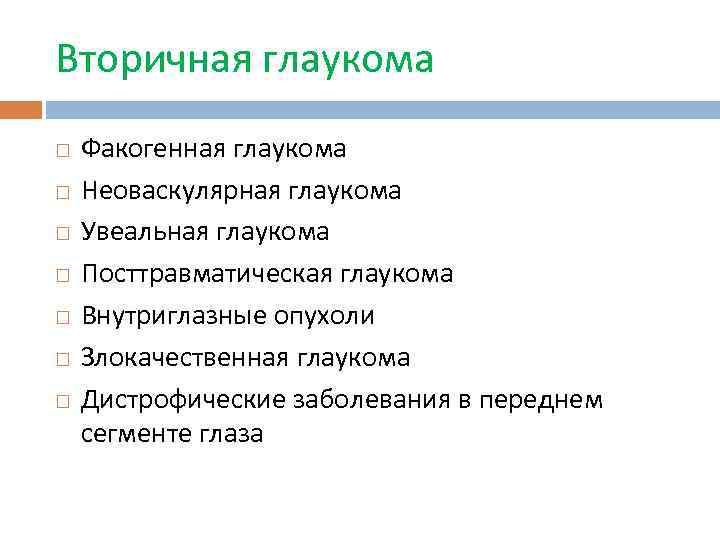 Вторичная глаукома

□ Факогенная глаукома
□ Неоваскулярная глаукома
□ Увеальная глаукома
□ Посттравматическая глаукома
□ Внутриглазные опухоли
□ Злокачественная глаукома
□ Дистрофические заболевания в переднем сегменте глаза